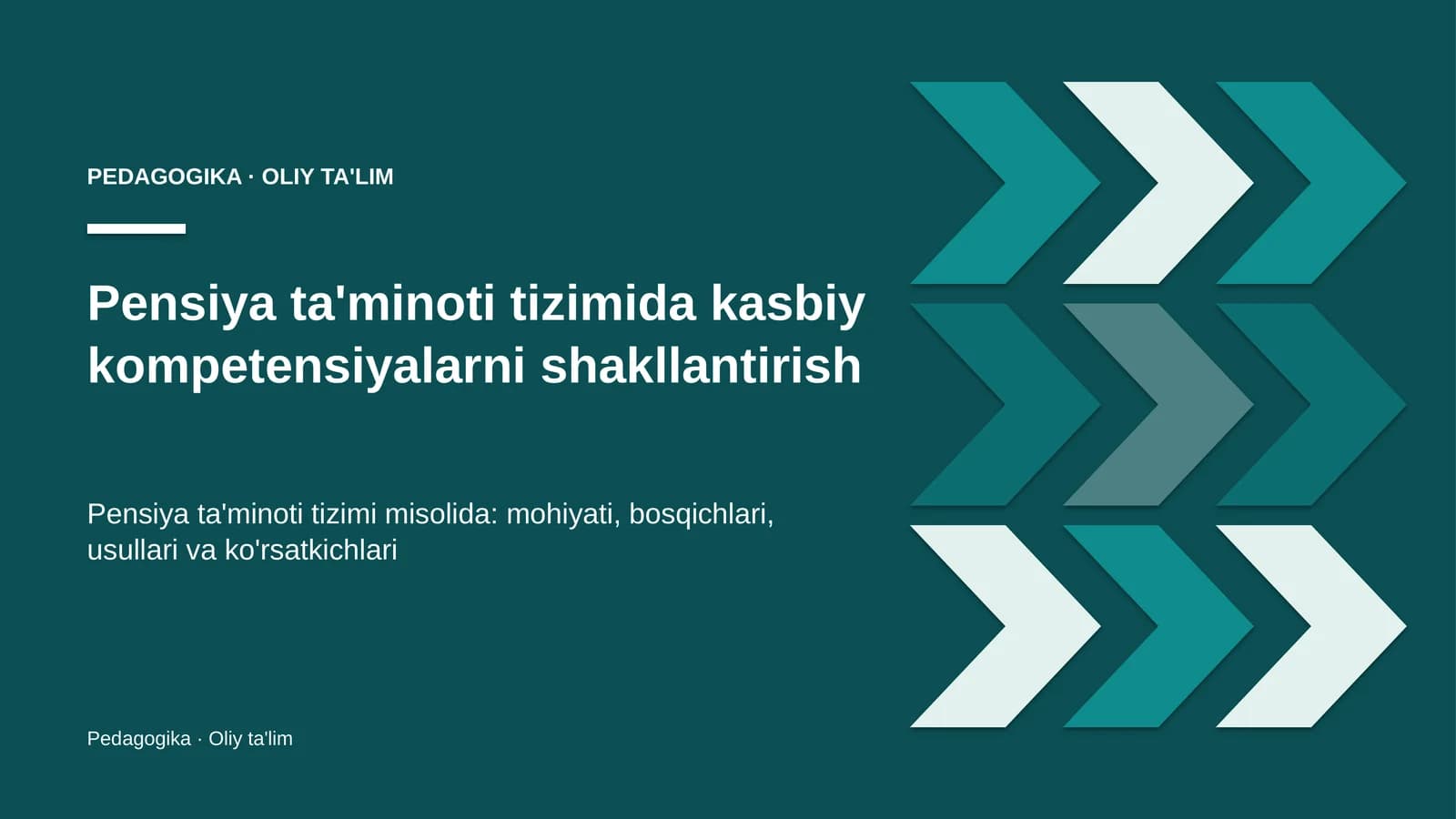 PEDAGOGIKA · OLIY TA'LIM

Pensiya ta'minoti tizimida kasbiy kompetensiyalarni shakllantirish

Pensiya ta'minoti tizimi misolida: mohiyati, bosqichlari, usullari va ko'rsatkichlari

Pedagogika · Oliy ta'lim